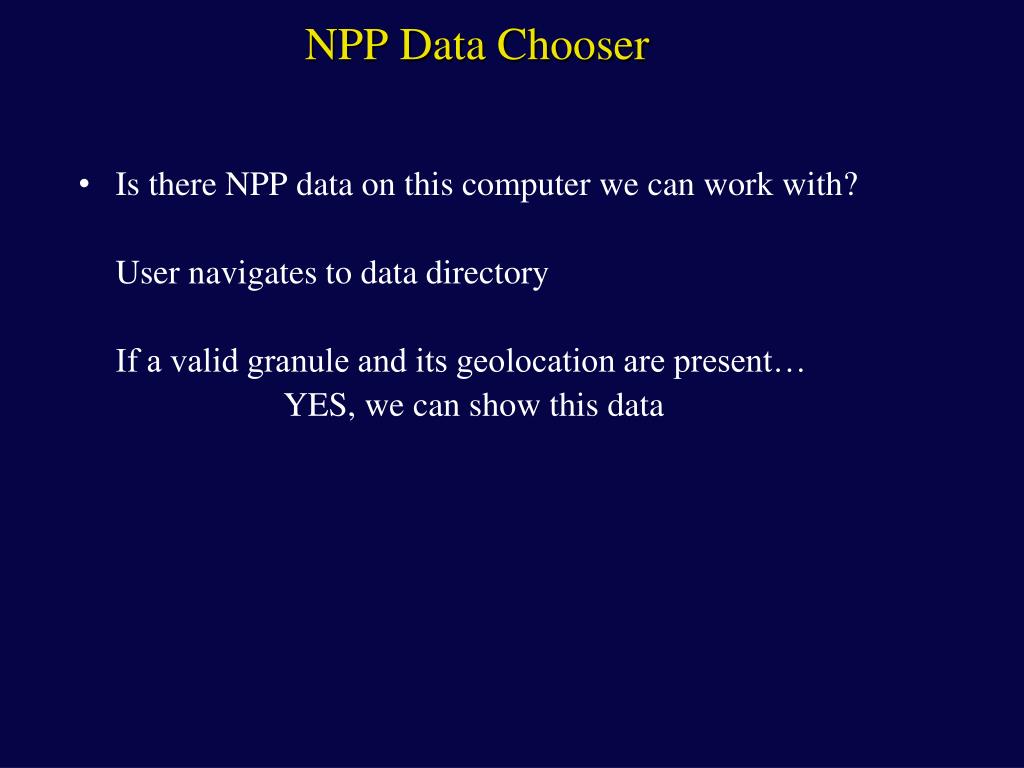 NPP Data Chooser

• Is there NPP data on this computer we can work with?

User navigates to data directory

If a valid granule and its geolocation are present…
YES, we can show this data